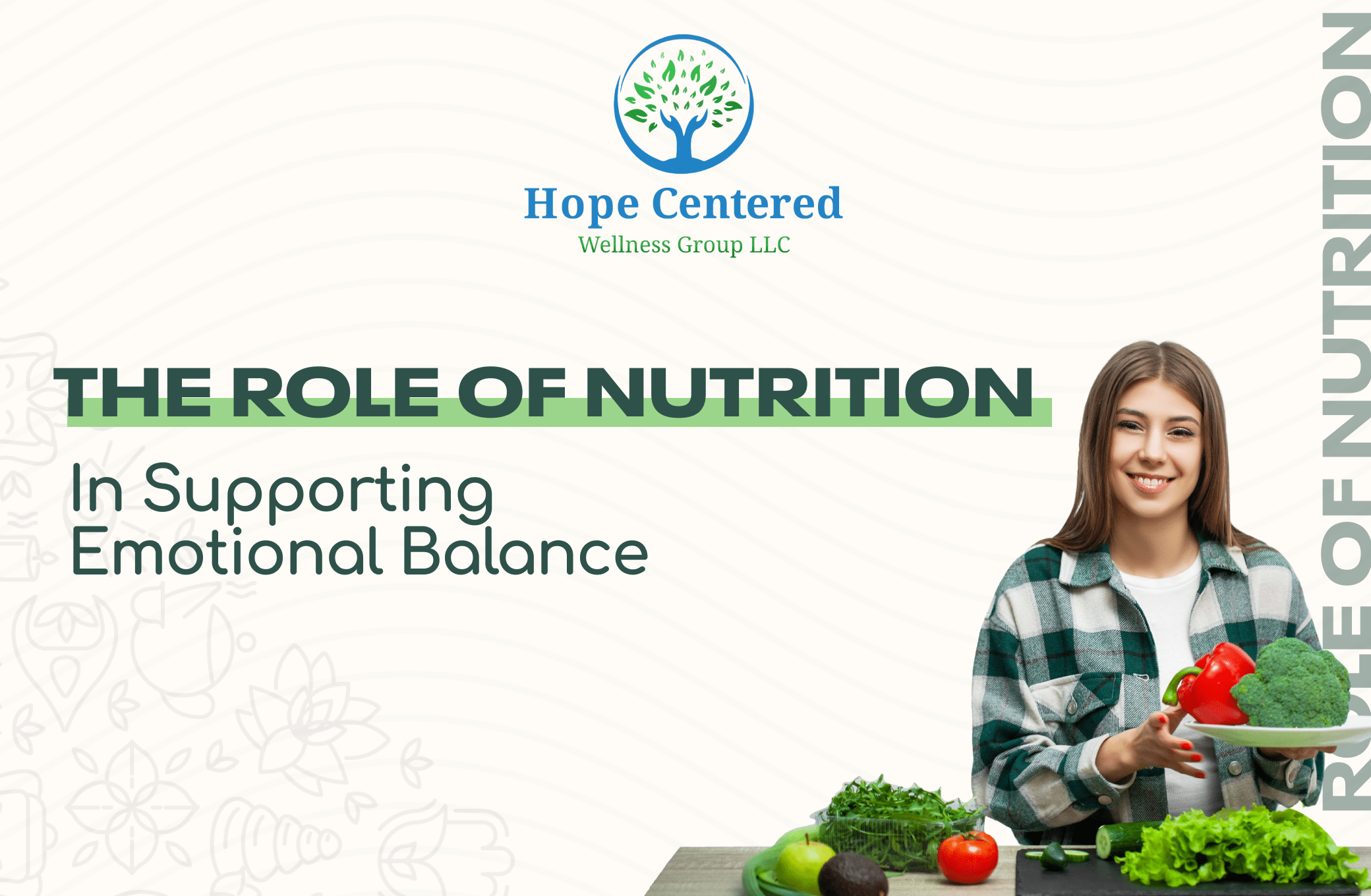 Hope Centered
Wellness Group LLC

THE ROLE OF NUTRITION

In Supporting Emotional Balance

ROLE OF NUTRITION